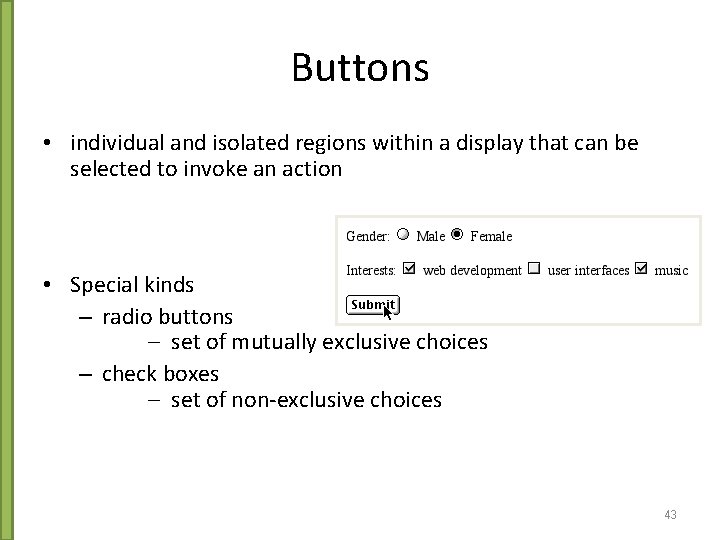 Buttons

• individual and isolated regions within a display that can be selected to invoke an action

Gender: Male Female

Interests: web development user interfaces music

Submit

• Special kinds
– radio buttons
– set of mutually exclusive choices
– check boxes
– set of non-exclusive choices

43